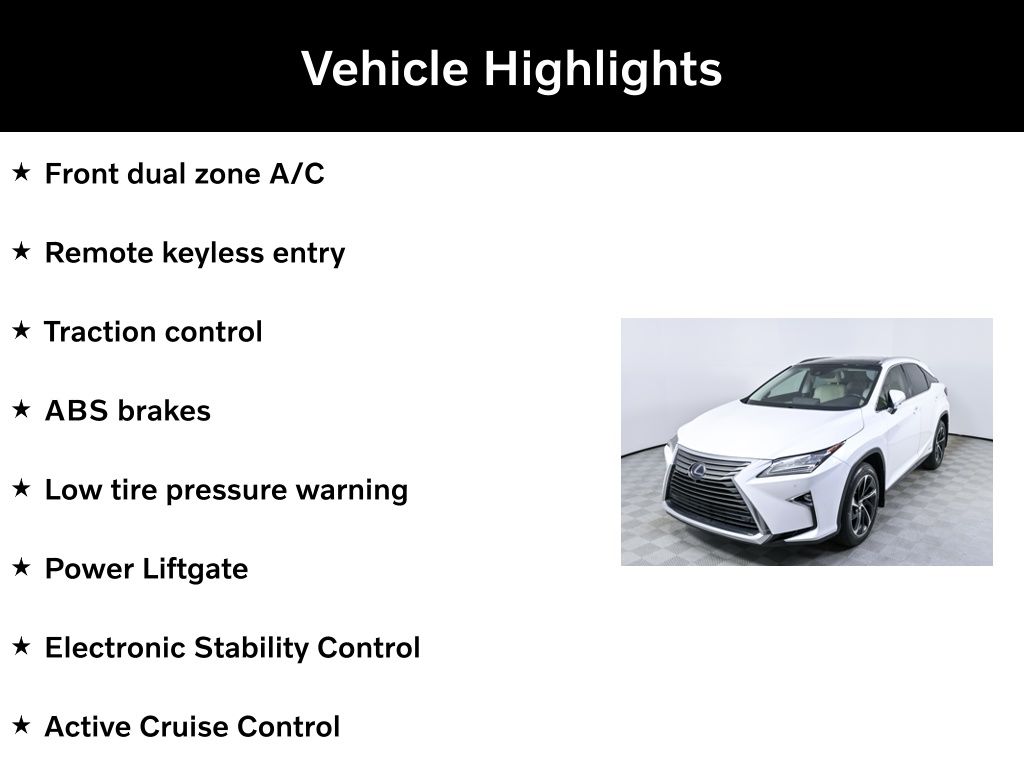 Vehicle Highlights

★ Front dual zone A/C

★ Remote keyless entry

★ Traction control

★ ABS brakes

★ Low tire pressure warning

★ Power Liftgate

★ Electronic Stability Control

★ Active Cruise Control